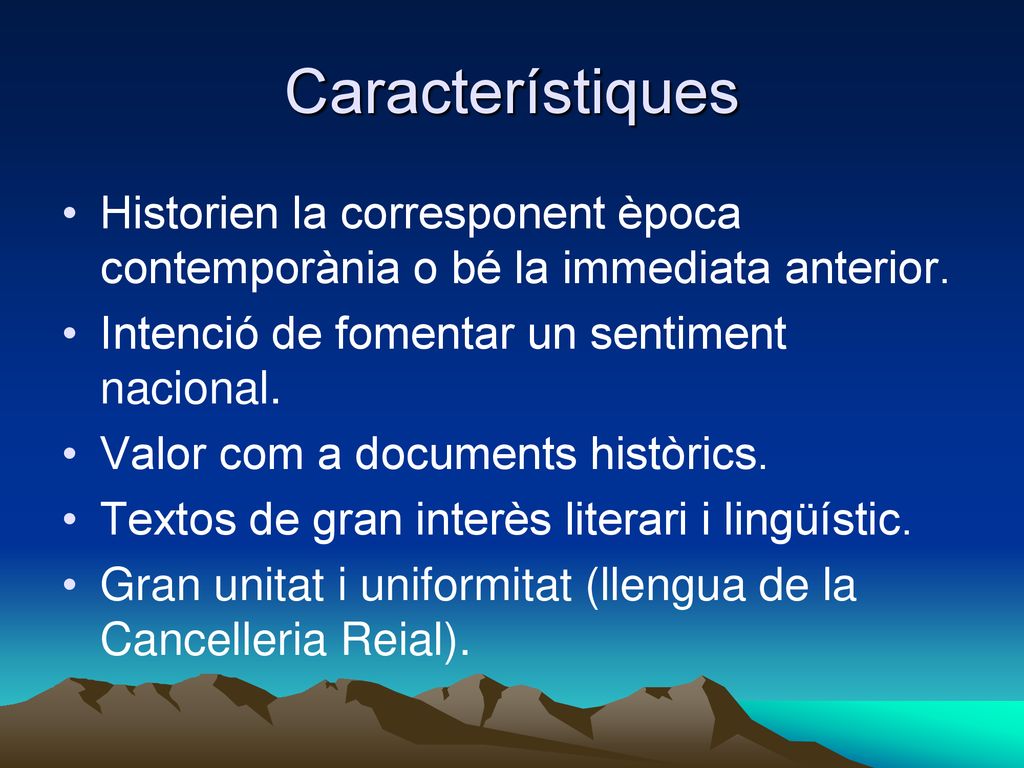 Característiques

• Historien la corresponent època contemporània o bé la immediata anterior.
• Intenció de fomentar un sentiment nacional.
• Valor com a documents històrics.
• Textos de gran interès literari i lingüístic.
• Gran unitat i uniformitat (llengua de la Cancelleria Reial).